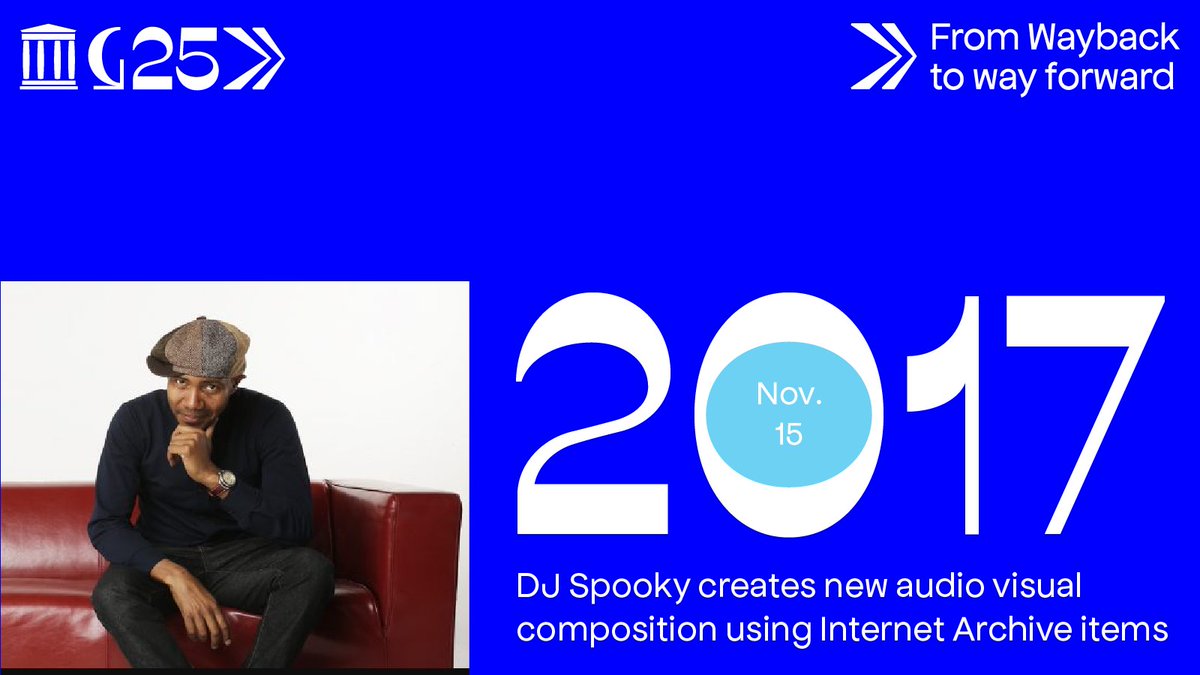 25

From Wayback to way forward

2017

Nov. 15

DJ Spooky creates new audio visual composition using Internet Archive items